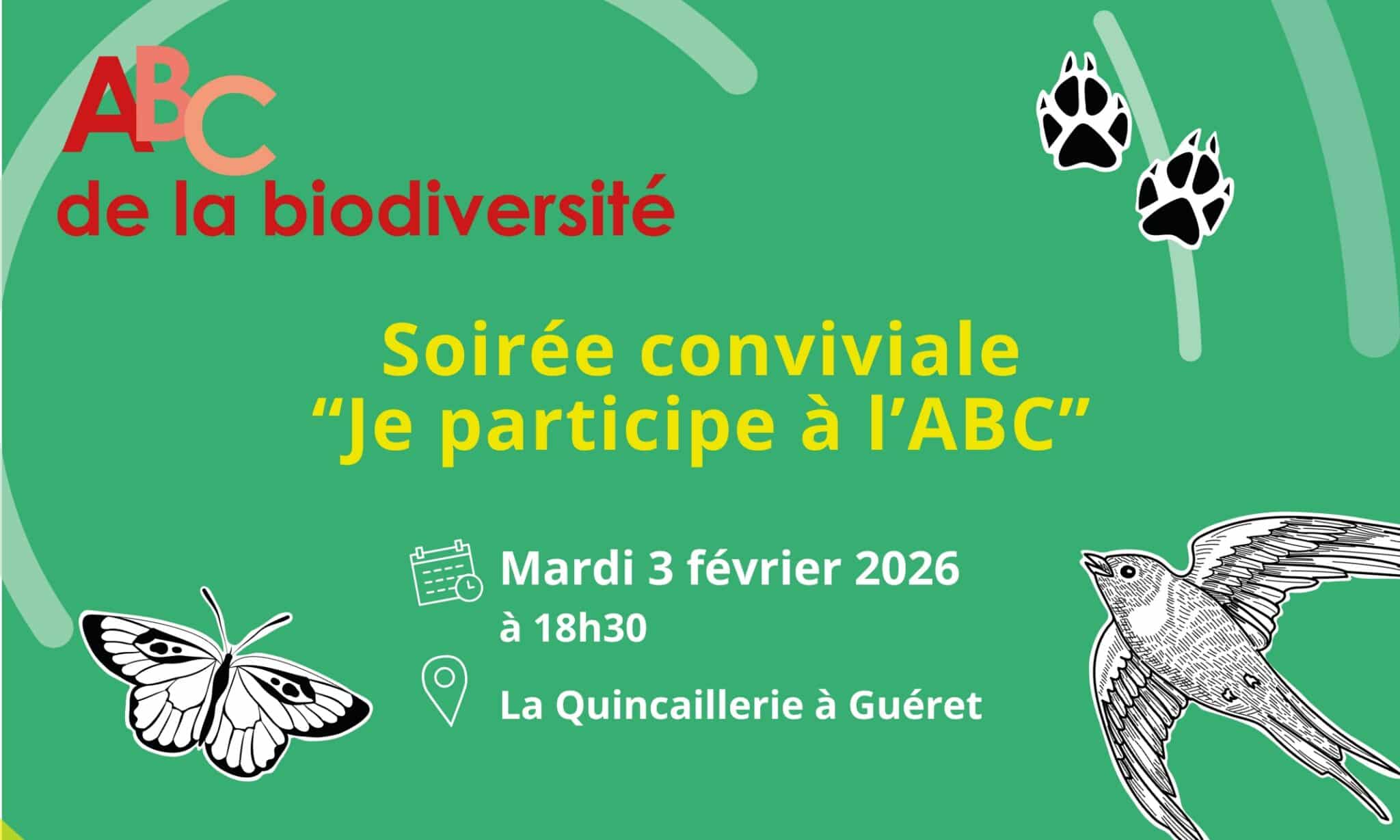 ABC
de la biodiversité

Soirée conviviale
“Je participe à l’ABC”

Mardi 3 février 2026
à 18h30

La Quincaillerie à Guéret